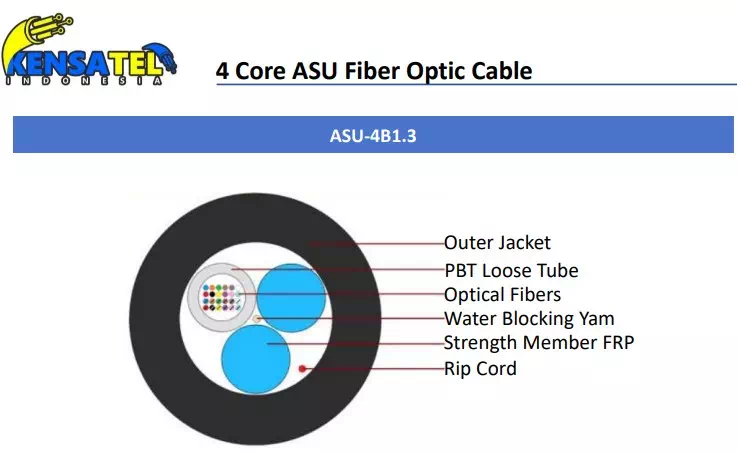 KENSATEL
INDONESIA

4 Core ASU Fiber Optic Cable

ASU-4B1.3

Outer Jacket
PBT Loose Tube
Optical Fibers
Water Blocking Yam
Strength Member FRP
Rip Cord